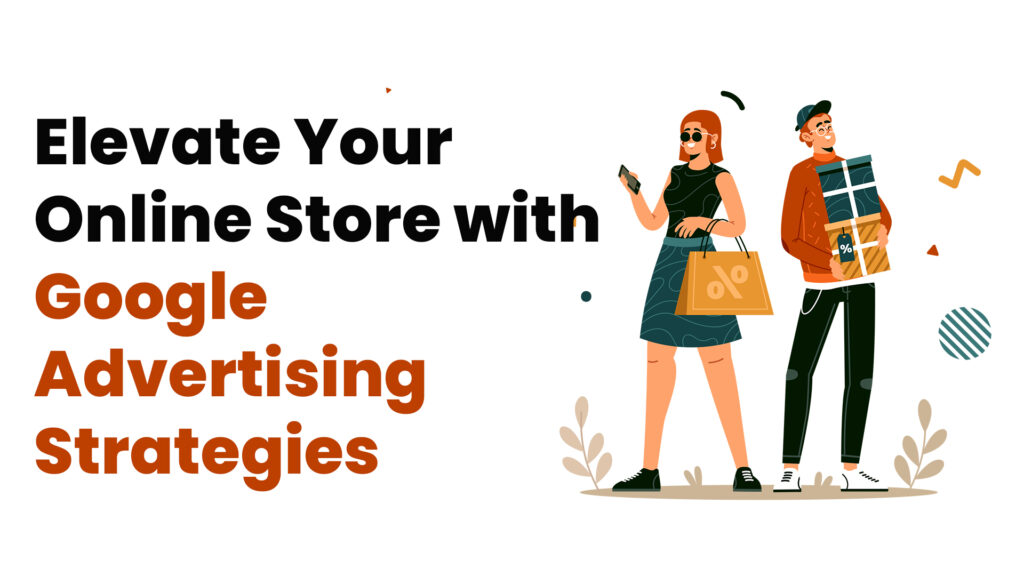 Elevate Your Online Store with Google Advertising Strategies

%

%